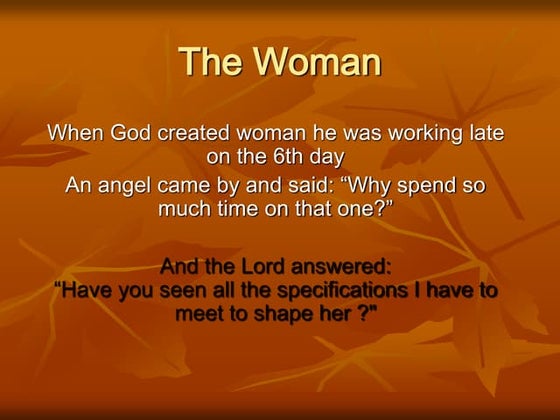 The Woman

When God created woman he was working late on the 6th day

An angel came by and said: “Why spend so much time on that one?”

And the Lord answered:
“Have you seen all the specifications I have to meet to shape her ?"